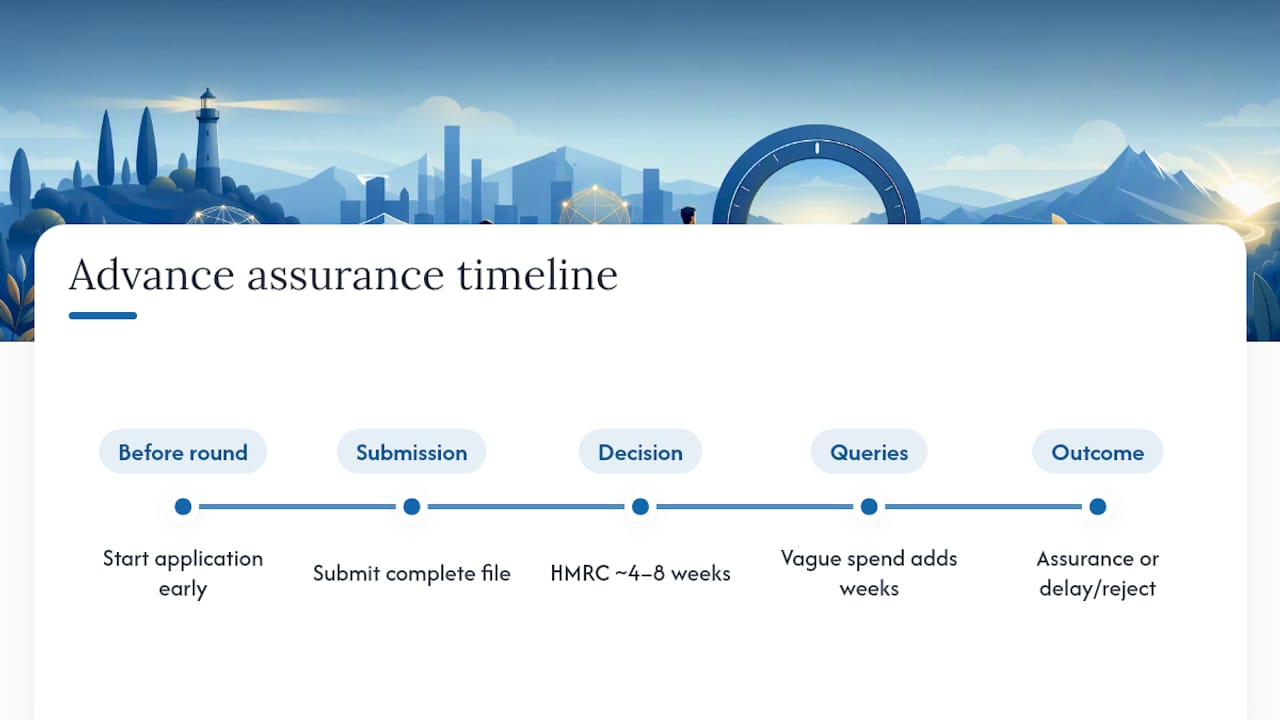 Advance assurance timeline

Before round
Start application early

Submission
Submit complete file

Decision
HMRC ~4–8 weeks

Queries
Vague spend adds weeks

Outcome
Assurance or delay/reject